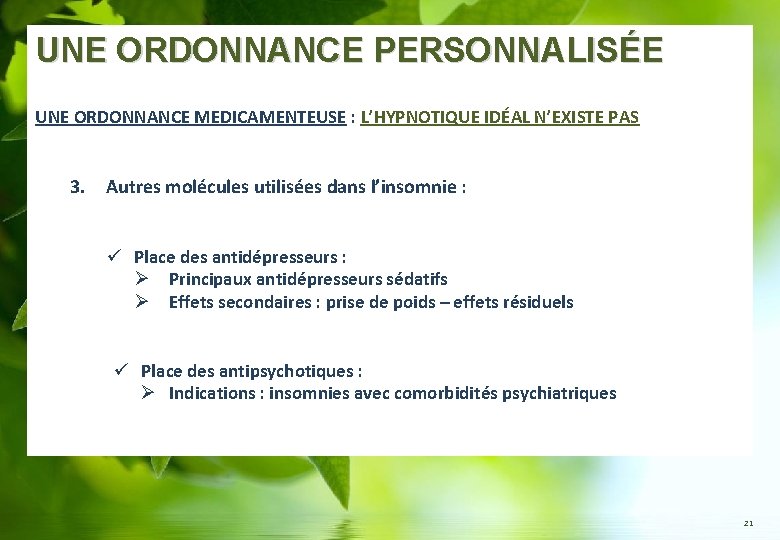 UNE ORDONNANCE PERSONNALISÉE

UNE ORDONNANCE MEDICAMENTEUSE : L'HYPNOTIQUE IDÉAL N'EXISTE PAS

3. Autres molécules utilisées dans l'insomnie :

✓ Place des antidépresseurs :
➢ Principaux antidépresseurs sédatifs
➢ Effets secondaires : prise de poids – effets résiduels

✓ Place des antipsychotiques :
➢ Indications : insomnies avec comorbidités psychiatriques

21